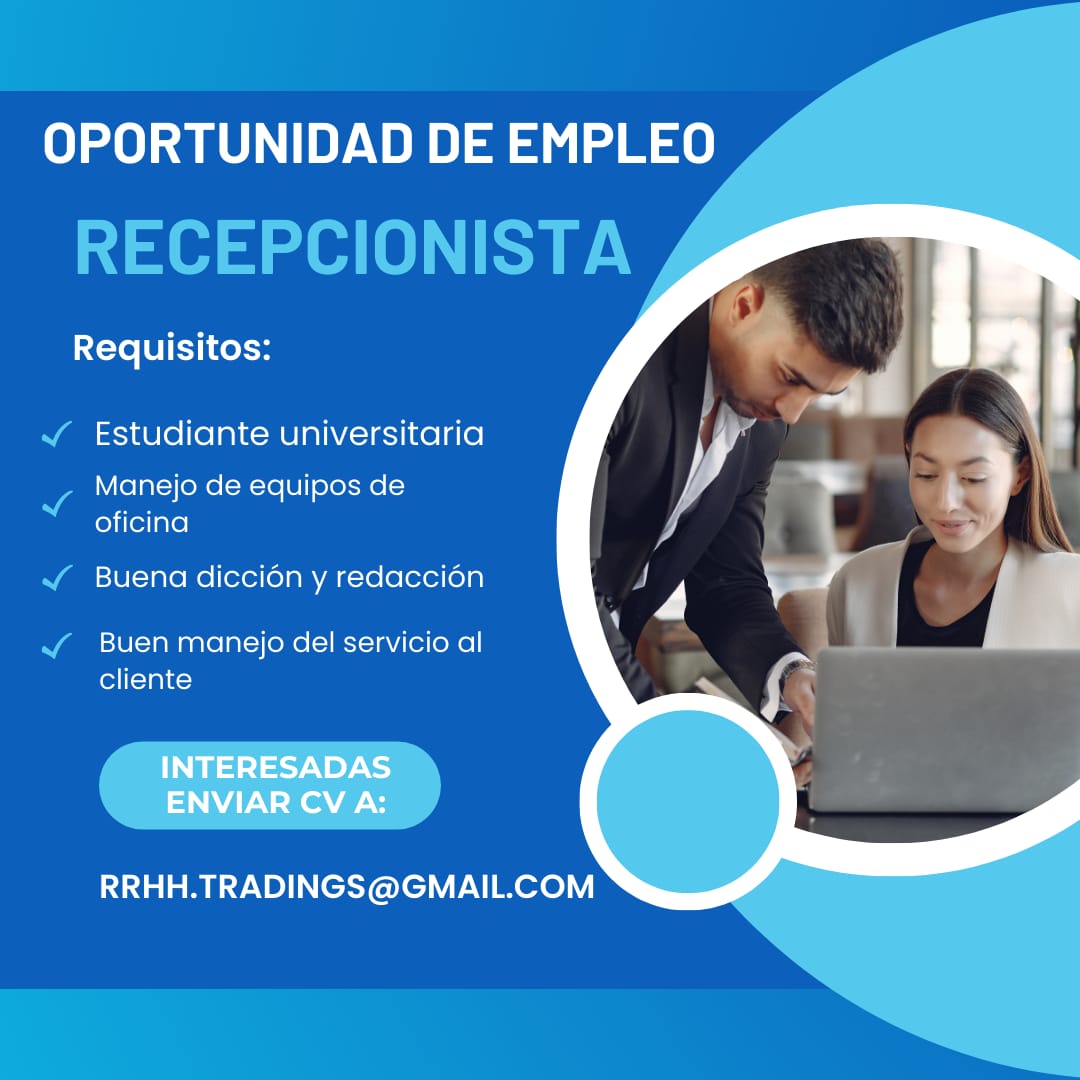 OPORTUNIDAD DE EMPLEO

RECEPCIONISTA

Requisitos:

✓ Estudiante universitaria
✓ Manejo de equipos de oficina
✓ Buena dicción y redacción
✓ Buen manejo del servicio al cliente

INTERESADAS ENVIAR CV A:

RRHH.TRADINGS@GMAIL.COM